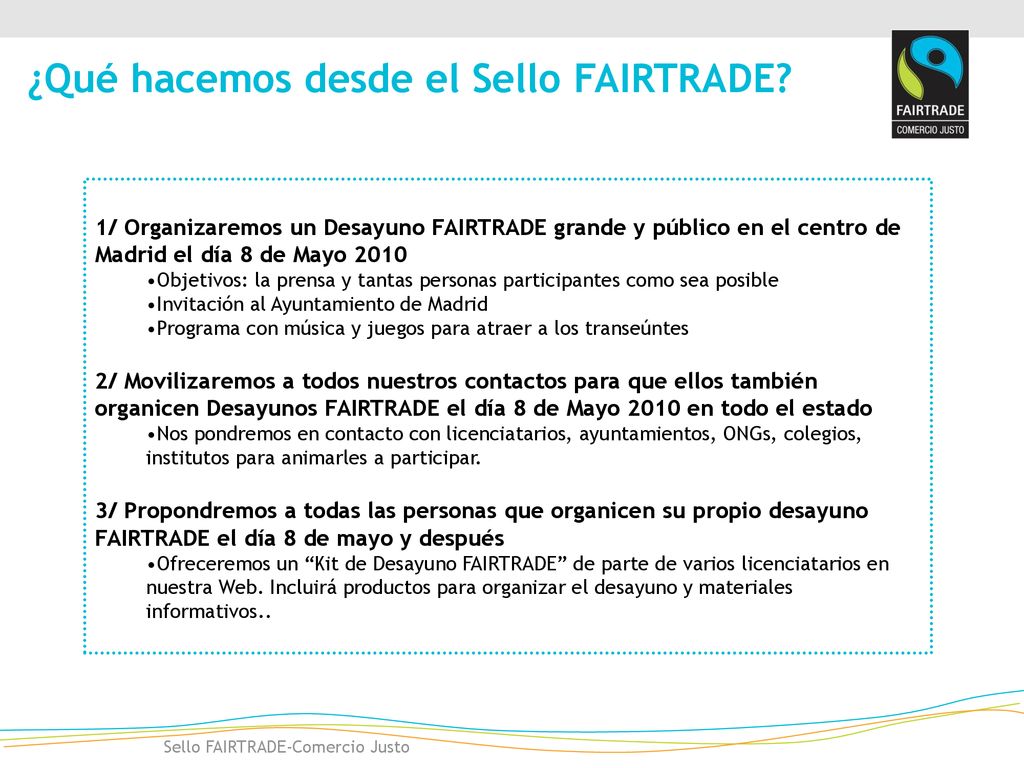 ¿Qué hacemos desde el Sello FAIRTRADE?

FAIRTRADE
COMERCIO JUSTO

1/ Organizaremos un Desayuno FAIRTRADE grande y público en el centro de Madrid el día 8 de Mayo 2010

•Objetivos: la prensa y tantas personas participantes como sea posible
•Invitación al Ayuntamiento de Madrid
•Programa con música y juegos para atraer a los transeúntes

2/ Movilizaremos a todos nuestros contactos para que ellos también organicen Desayunos FAIRTRADE el día 8 de Mayo 2010 en todo el estado

•Nos pondremos en contacto con licenciatarios, ayuntamientos, ONGs, colegios, institutos para animarles a participar.

3/ Propondremos a todas las personas que organicen su propio desayuno FAIRTRADE el día 8 de mayo y después

•Ofreceremos un “Kit de Desayuno FAIRTRADE” de parte de varios licenciatarios en nuestra Web. Incluirá productos para organizar el desayuno y materiales informativos..

Sello FAIRTRADE-Comercio Justo